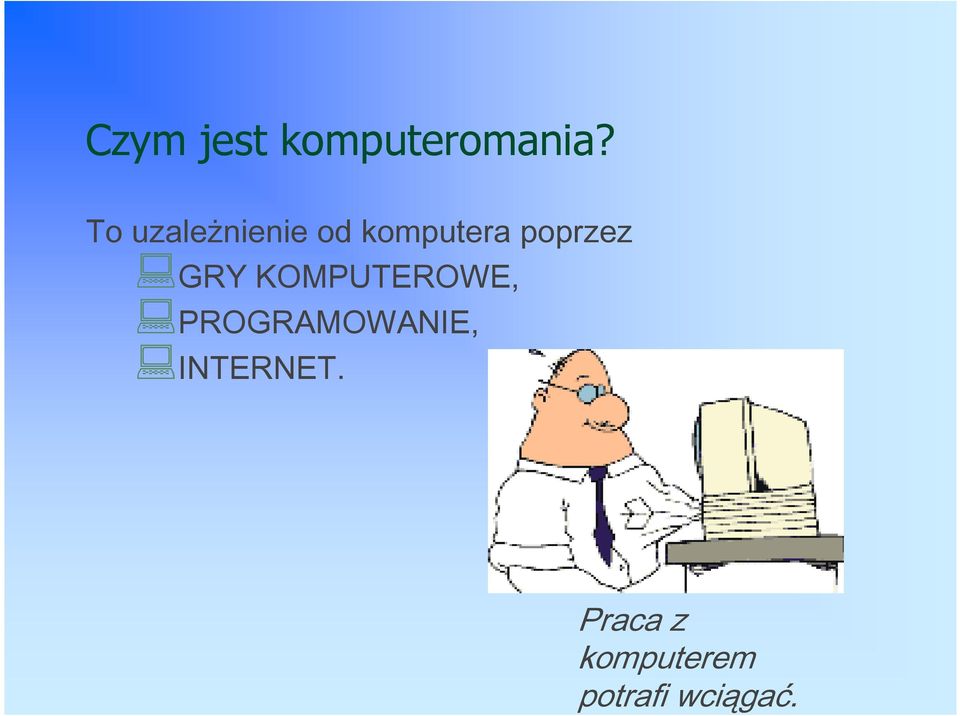 Czym jest komputeromania?

To uzależnienie od komputera poprzez
GRY KOMPUTEROWE,
PROGRAMOWANIE,
INTERNET.

Praca z komputerem potrafi wciągać.